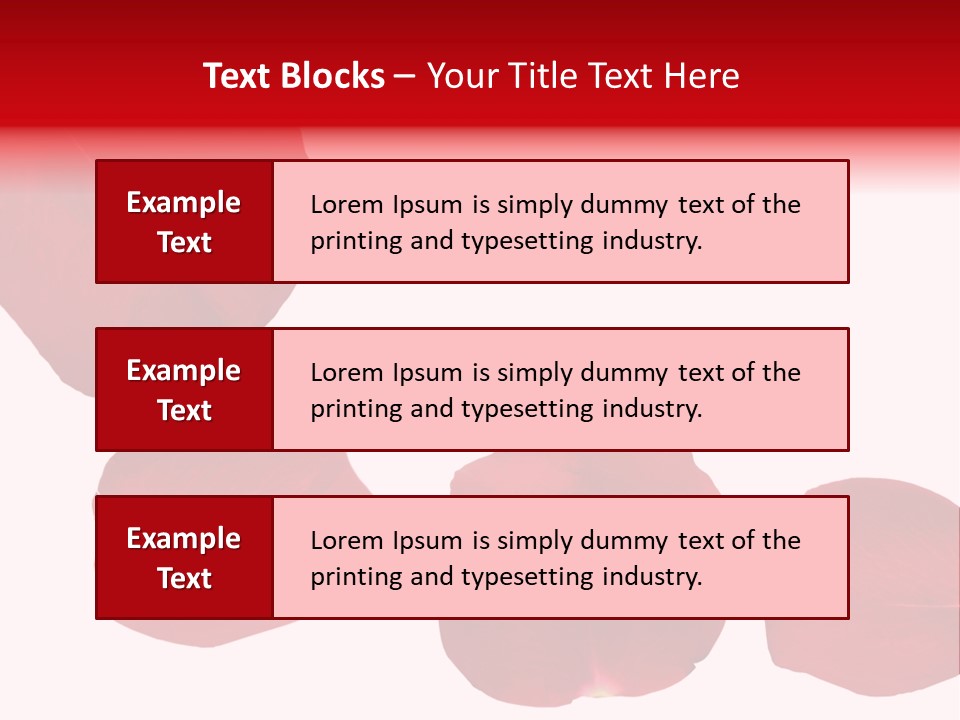 Text Blocks – Your Title Text Here

Example Text

Lorem Ipsum is simply dummy text of the printing and typesetting industry.

Example Text

Lorem Ipsum is simply dummy text of the printing and typesetting industry.

Example Text

Lorem Ipsum is simply dummy text of the printing and typesetting industry.